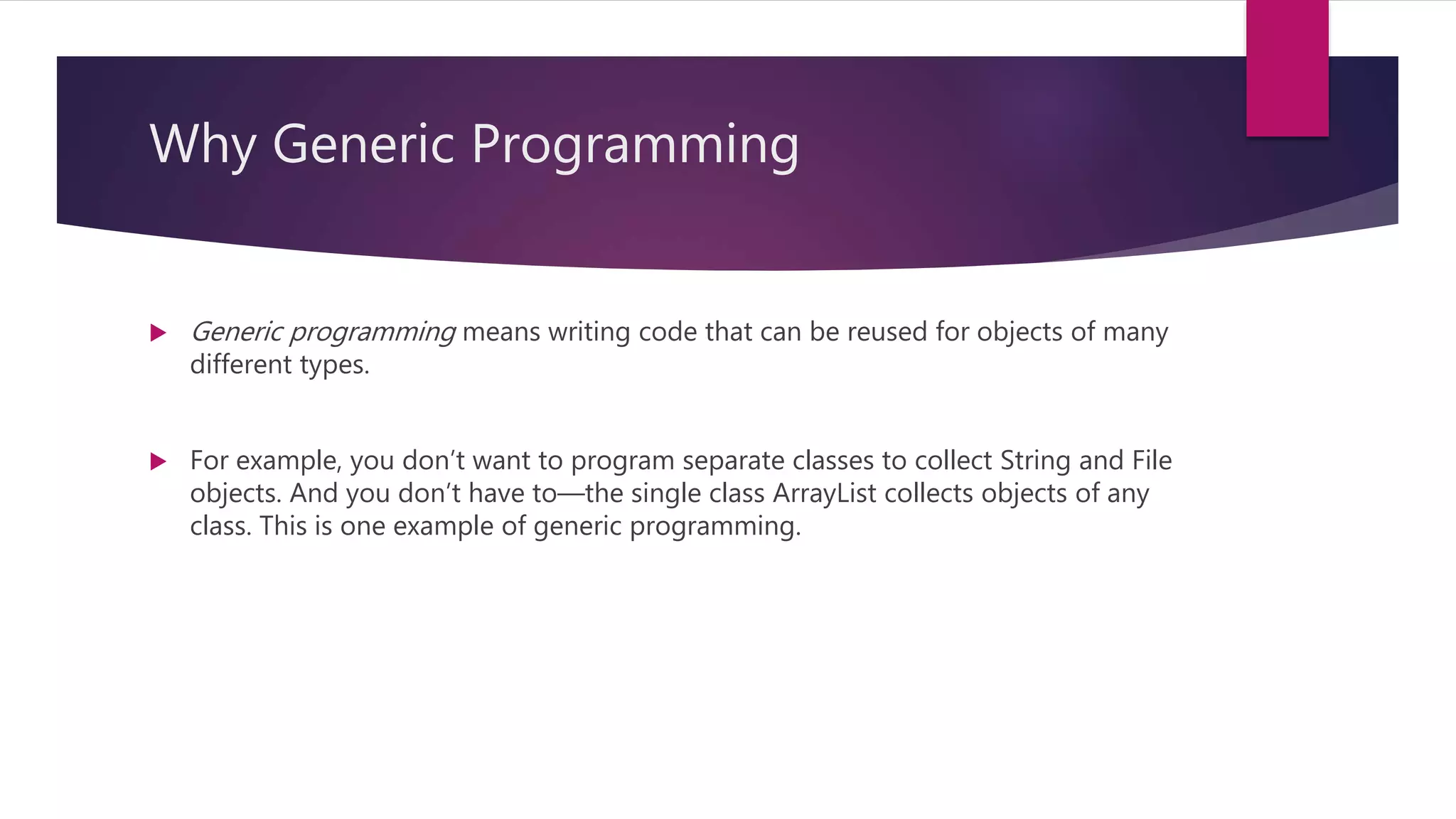 Why Generic Programming

Generic programming means writing code that can be reused for objects of many different types.

For example, you don’t want to program separate classes to collect String and File objects. And you don’t have to—the single class ArrayList collects objects of any class. This is one example of generic programming.